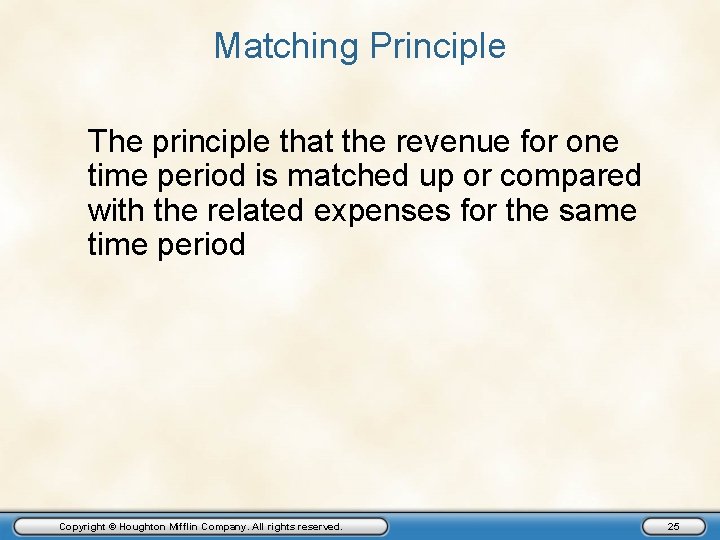 Matching Principle

The principle that the revenue for one time period is matched up or compared with the related expenses for the same time period

Copyright © Houghton Mifflin Company. All rights reserved.

25